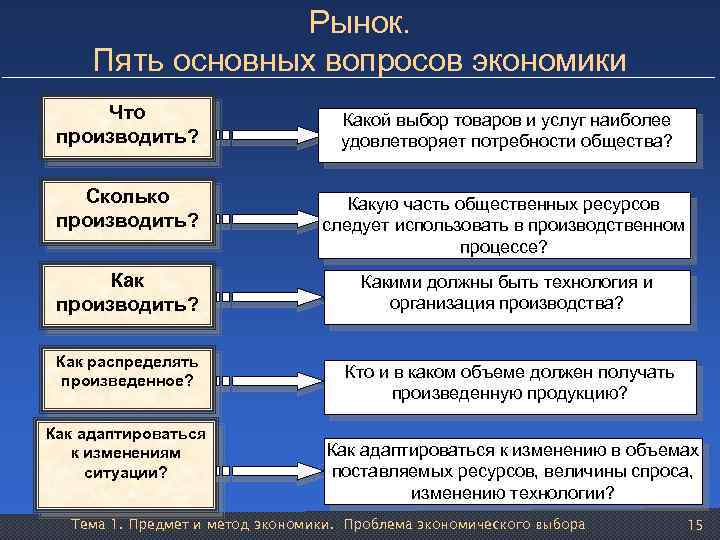 Рынок.
Пять основных вопросов экономики

Что производить?

Какой выбор товаров и услуг наиболее удовлетворяет потребности общества?

Сколько производить?

Какую часть общественных ресурсов следует использовать в производственном процессе?

Как производить?

Какими должны быть технология и организация производства?

Как распределять произведенное?

Кто и в каком объеме должен получать произведенную продукцию?

Как адаптироваться к изменениям ситуации?

Как адаптироваться к изменению в объемах поставляемых ресурсов, величины спроса, изменению технологии?

Тема 1. Предмет и метод экономики. Проблема экономического выбора

15